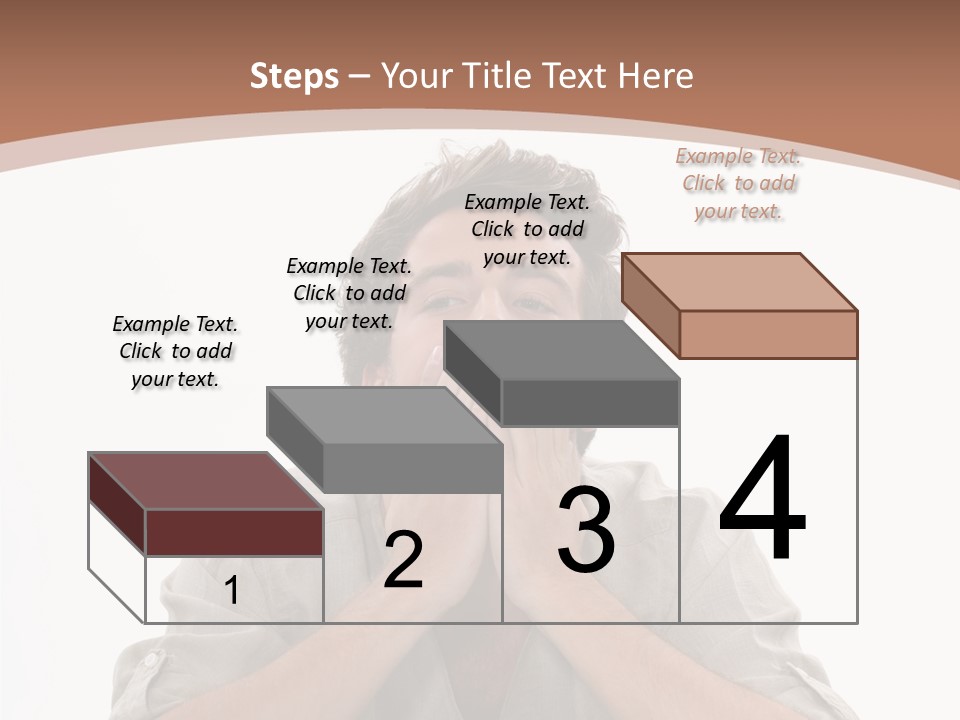 Steps – Your Title Text Here

Example Text. Click to add your text.

Example Text. Click to add your text.

Example Text. Click to add your text.

Example Text. Click to add your text.

1

2

3

4